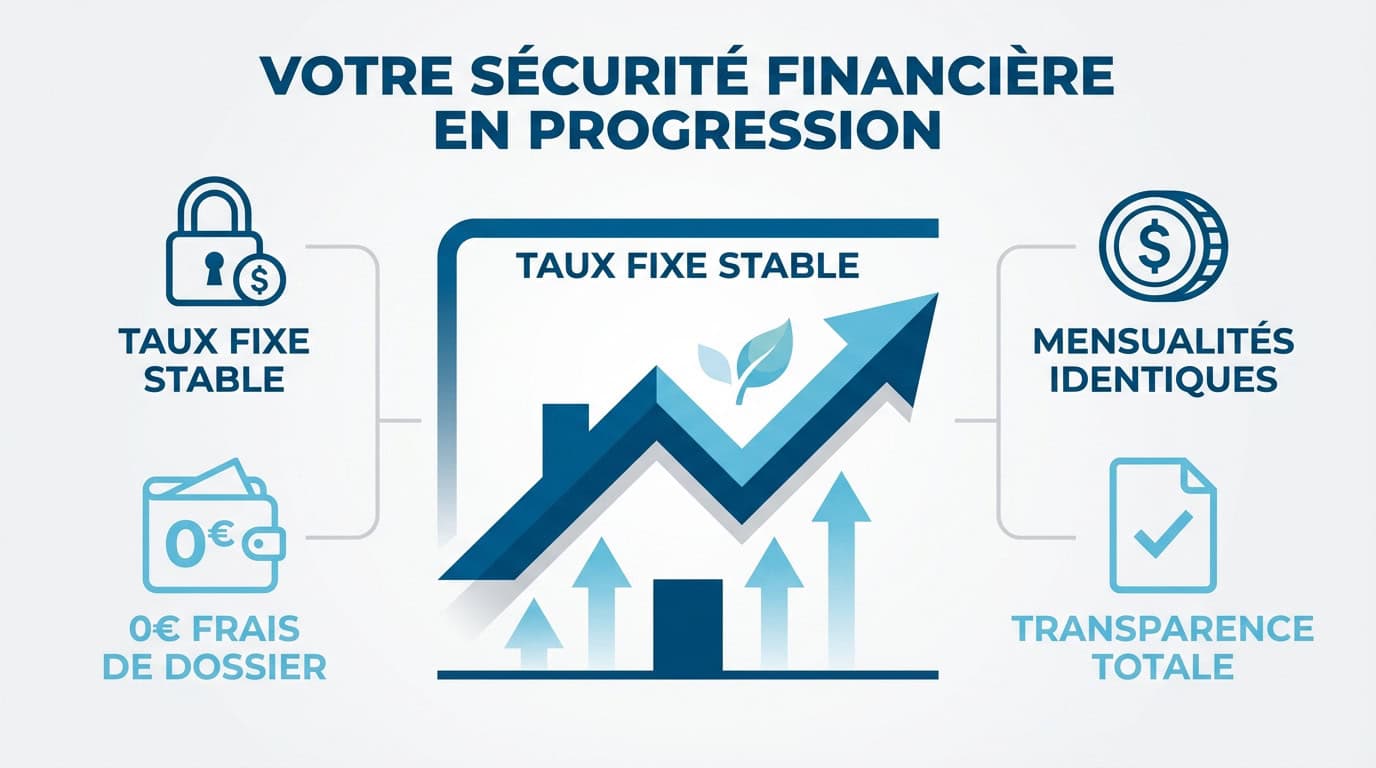 VOTRE SÉCURITÉ FINANCIÈRE EN PROGRESSION

$

TAUX FIXE STABLE

0€

0€ FRAIS DE DOSSIER

TAUX FIXE STABLE

$

MENSUALITÉS IDENTIQUES

TRANSPARENCE TOTALE